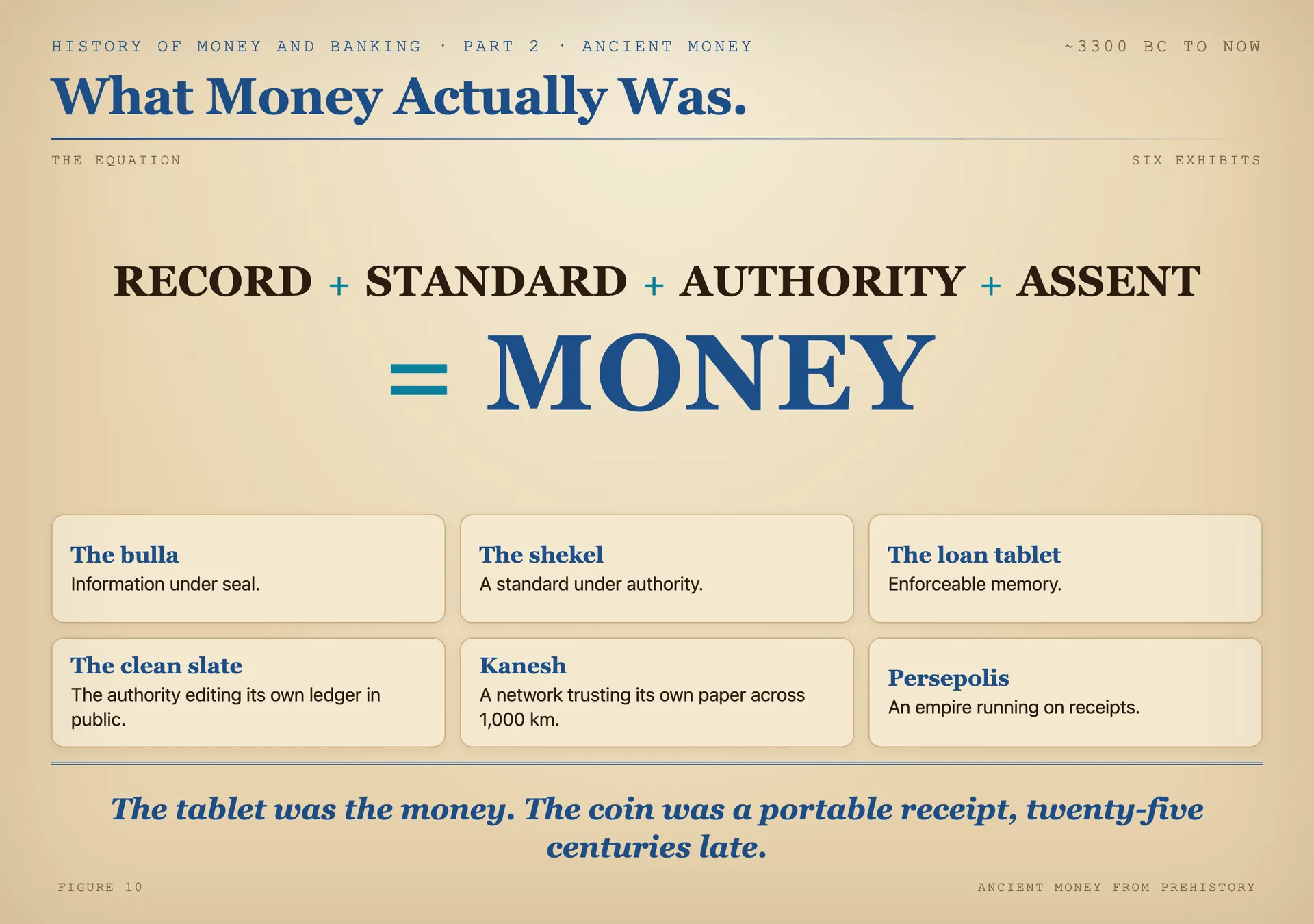 HISTORY OF MONEY AND BANKING · PART 2 · ANCIENT MONEY

~3300 BC TO NOW

What Money Actually Was.

THE EQUATION

SIX EXHIBITS

RECORD + STANDARD + AUTHORITY + ASSENT

= MONEY

The bulla
Information under seal.

The shekel
A standard under authority.

The loan tablet
Enforceable memory.

The clean slate
The authority editing its own ledger in public.

Kanesh
A network trusting its own paper across 1,000 km.

Persepolis
An empire running on receipts.

The tablet was the money. The coin was a portable receipt, twenty-five centuries late.

FIGURE 10

ANCIENT MONEY FROM PREHISTORY